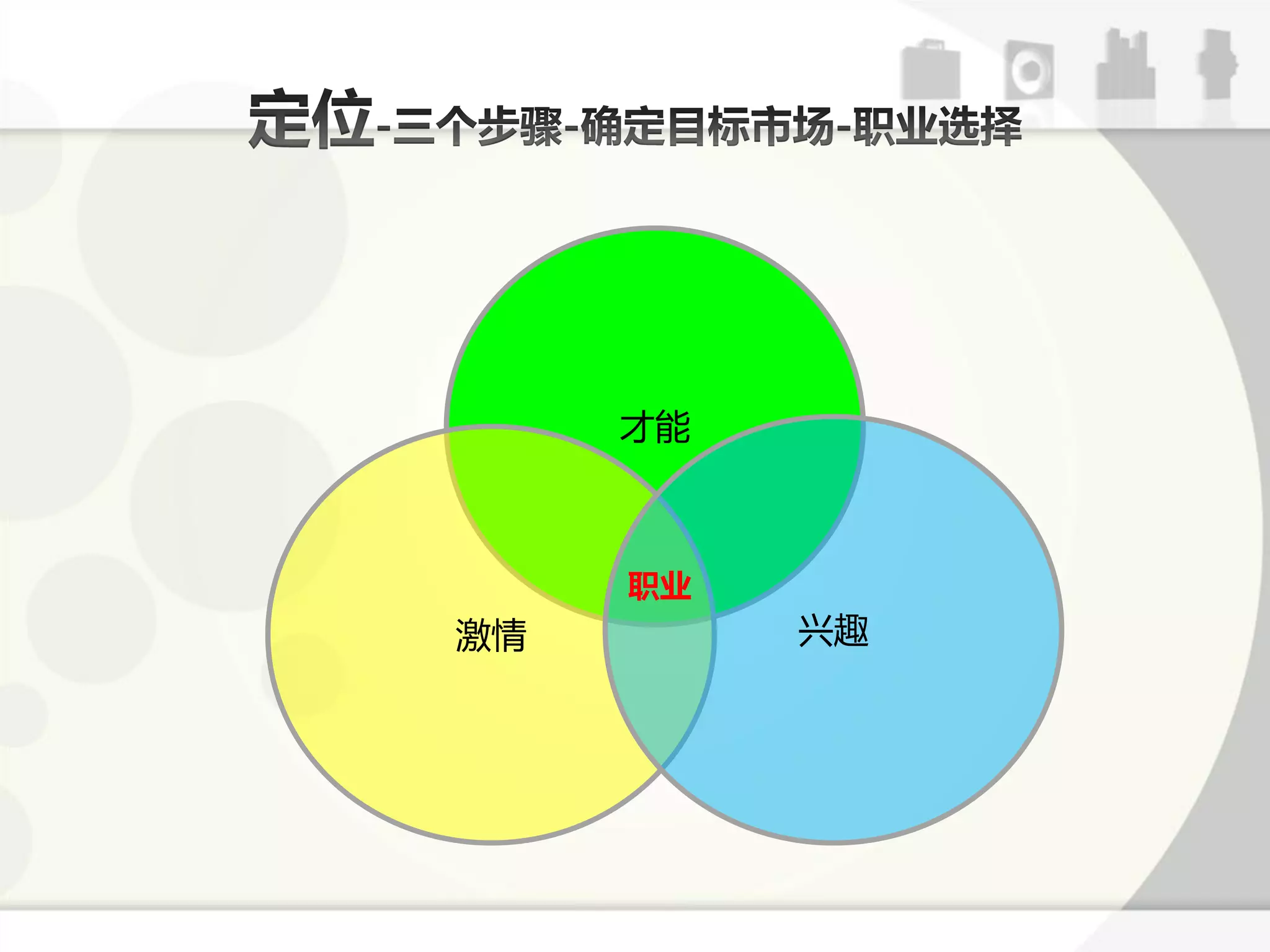 定位-三个步骤-确定目标市场-职业选择

才能

职业

激情

兴趣